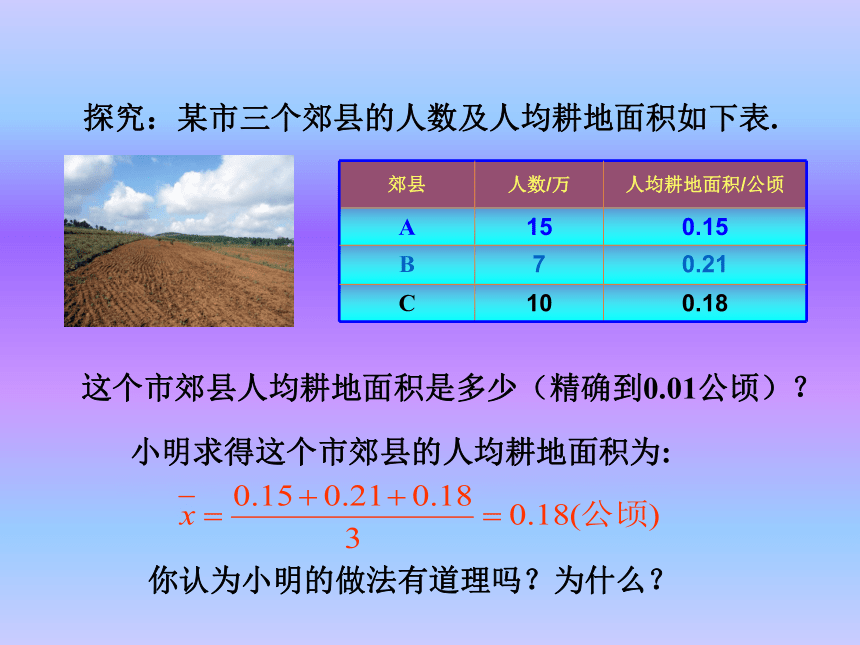 探究：某市三个郊县的人数及人均耕地面积如下表.

| 郊县 | 人数/万 | 人均耕地面积/公顷 |
|---|---|---|
| A | 15 | 0.15 |
| B | 7 | 0.21 |
| C | 10 | 0.18 |

这个市郊县人均耕地面积是多少（精确到0.01公顷）？

小明求得这个市郊县的人均耕地面积为:

$\bar{x}=\frac{0.15+0.21+0.18}{3}=0.18$(公顷)

你认为小明的做法有道理吗？为什么？